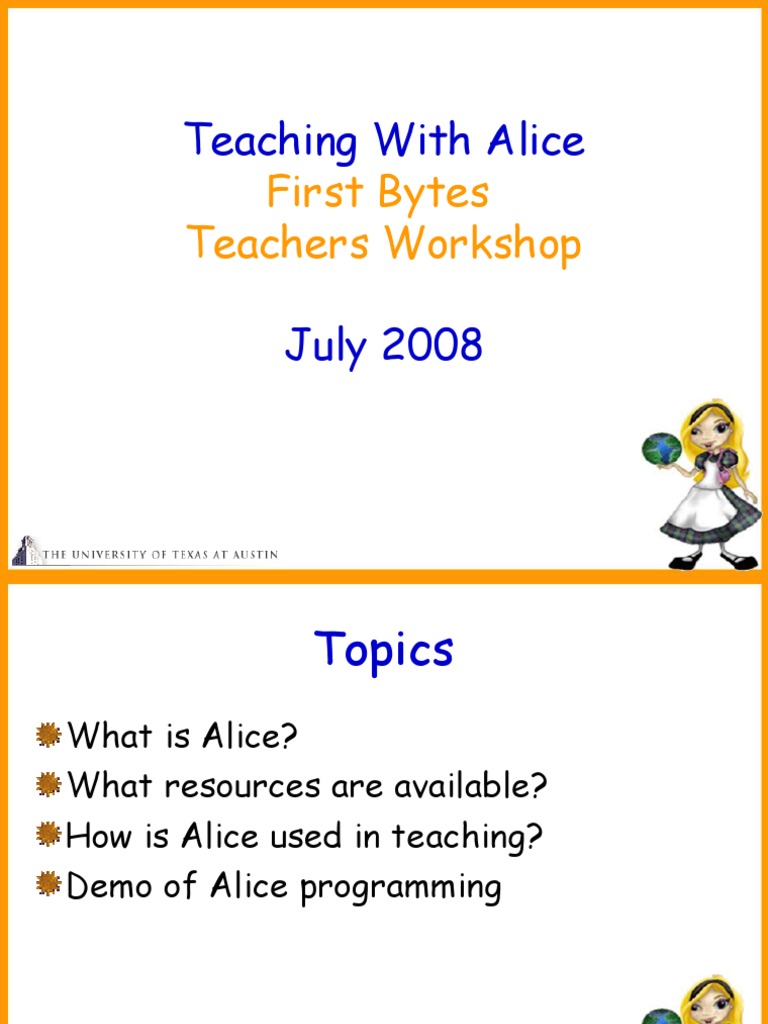 Teaching With Alice
First Bytes
Teachers Workshop

July 2008

THE UNIVERSITY OF TEXAS AT AUSTIN

Topics

What is Alice?
What resources are available?
How is Alice used in teaching?
Demo of Alice programming